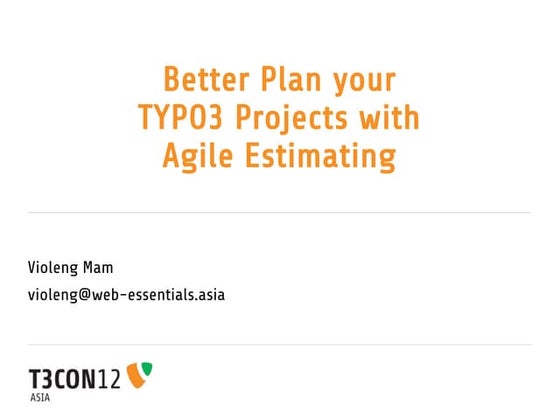 Better Plan your TYPO3 Projects with Agile Estimating

Violeng Mam

violeng@web-essentials.asia

T3CON12
ASIA